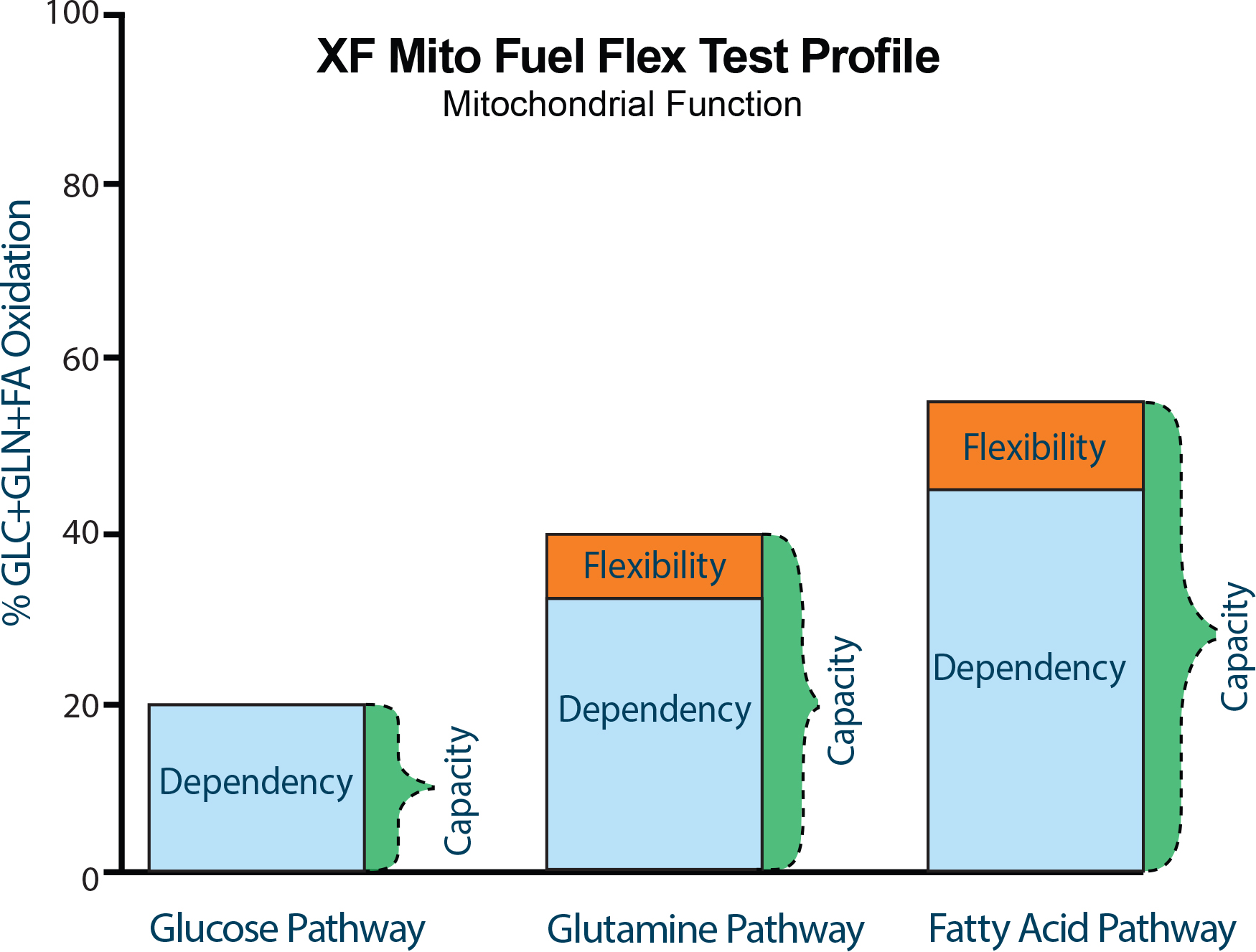 XF Mito Fuel Flex Test Profile
Mitochondrial Function

% GLC+GLN+FA Oxidation

100
80
60
40
20
0

Dependency
Capacity

Flexibility
Dependency
Capacity

Flexibility
Dependency
Capacity

Glucose Pathway
Glutamine Pathway
Fatty Acid Pathway